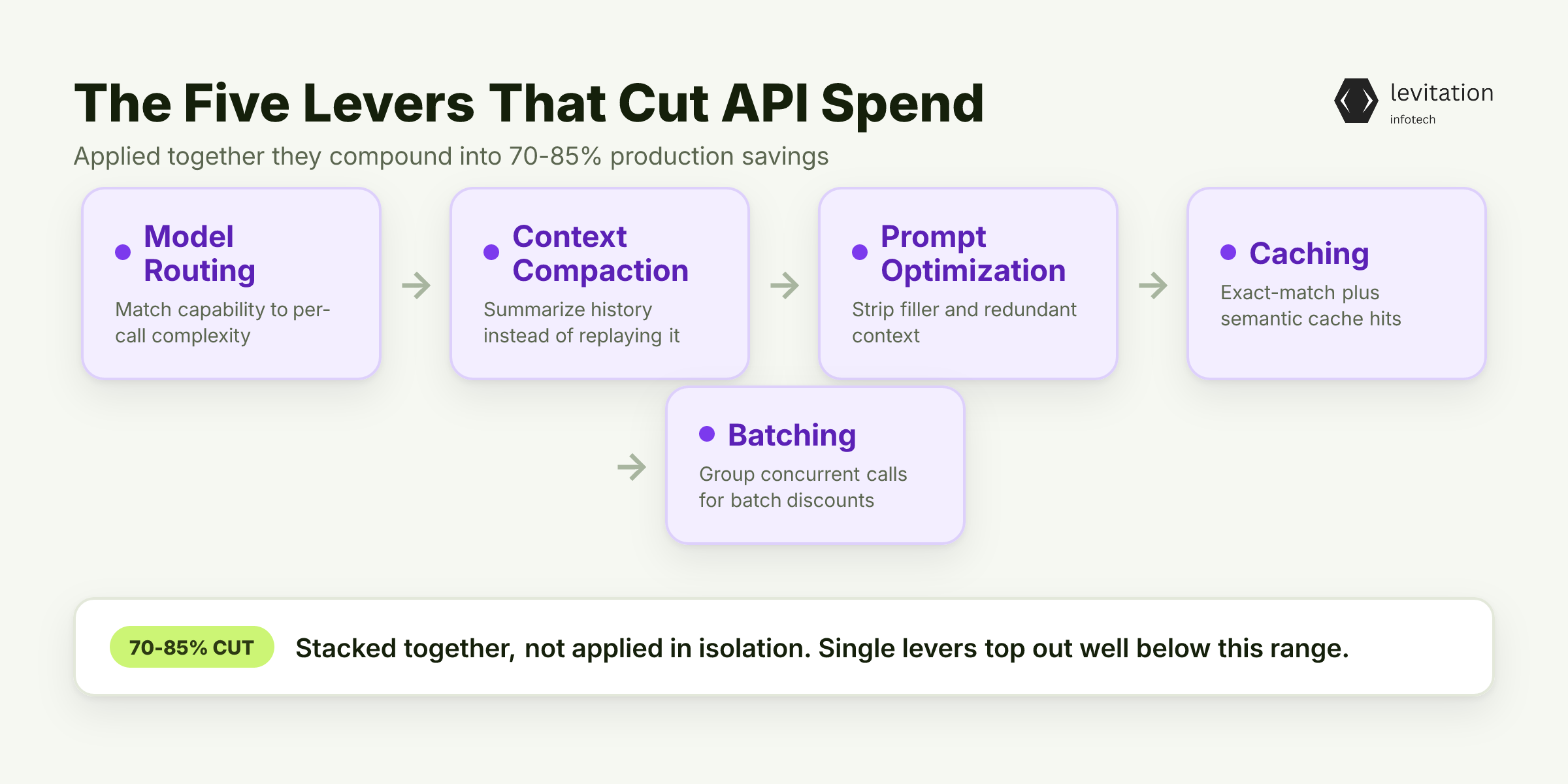 The Five Levers That Cut API Spend

levitation
infotech

Applied together they compound into 70-85% production savings

Model Routing

Match capability to per-call complexity

Context Compaction

Summarize history instead of replaying it

Prompt Optimization

Strip filler and redundant context

Caching

Exact-match plus semantic cache hits

Batching

Group concurrent calls for batch discounts

70-85% CUT

Stacked together, not applied in isolation. Single levers top out well below this range.